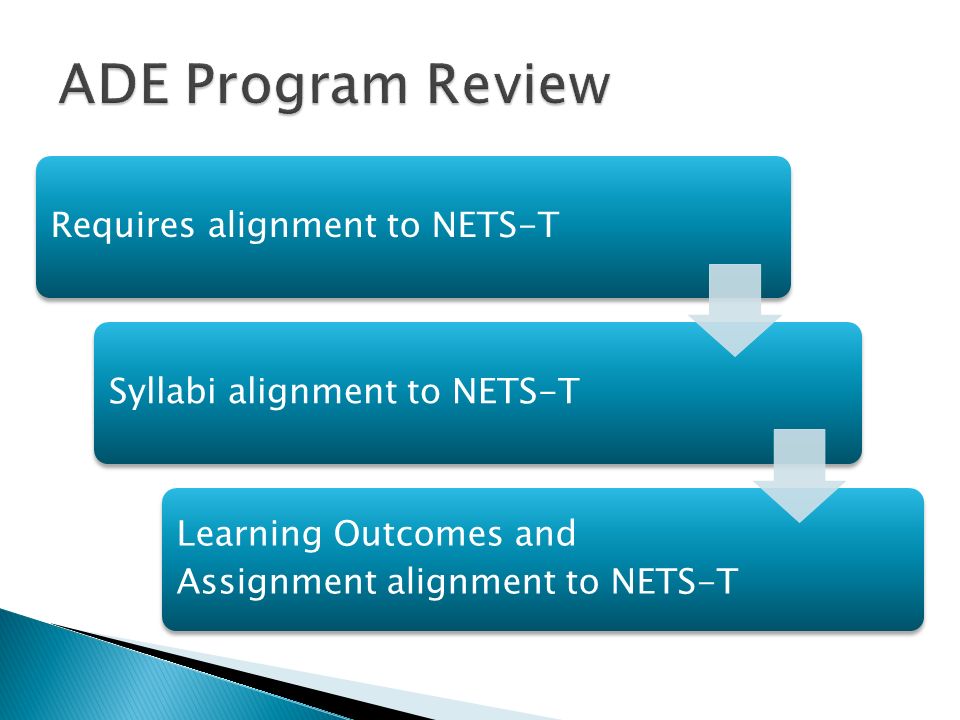 ADE Program Review

Requires alignment to NETS-T

Syllabi alignment to NETS-T

Learning Outcomes and Assignment alignment to NETS-T